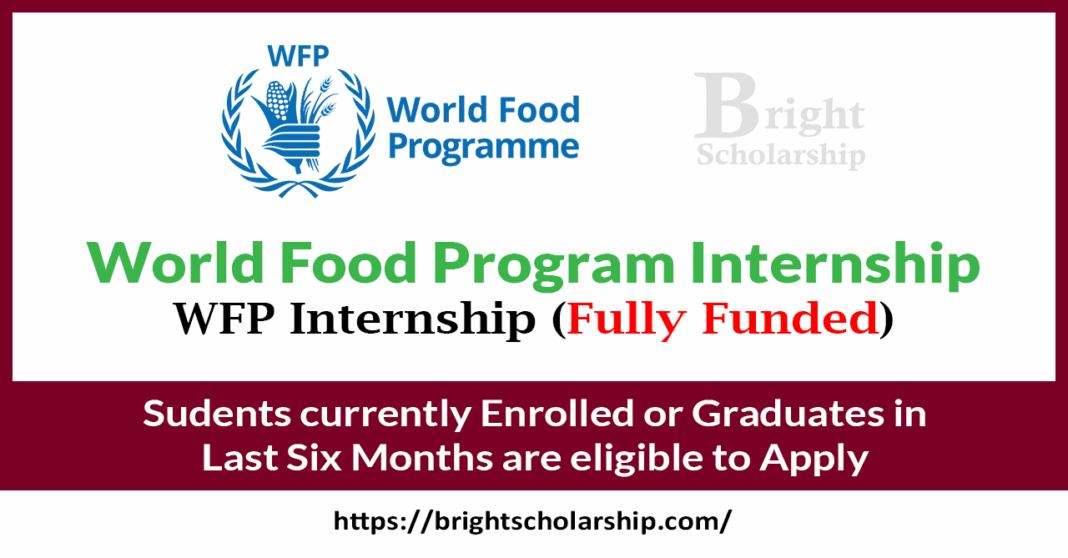 WFP
World Food Programme

Bright Scholarship

World Food Program Internship
WFP Internship (Fully Funded)

Sudents currently Enrolled or Graduates in Last Six Months are eligible to Apply

https://brightscholarship.com/